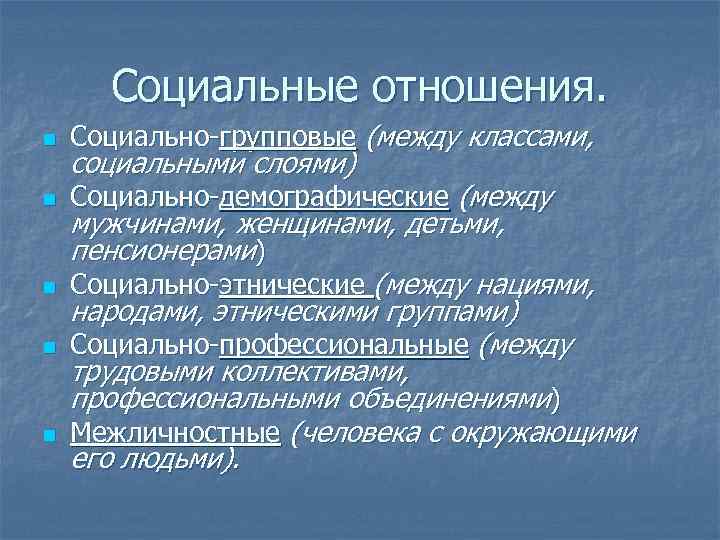 Социальные отношения.

Социально-групповые (между классами, социальными слоями)

Социально-демографические (между мужчинами, женщинами, детьми, пенсионерами)

Социально-этнические (между нациями, народами, этническими группами)

Социально-профессиональные (между трудовыми коллективами, профессиональными объединениями)

Межличностные (человека с окружающими его людьми).